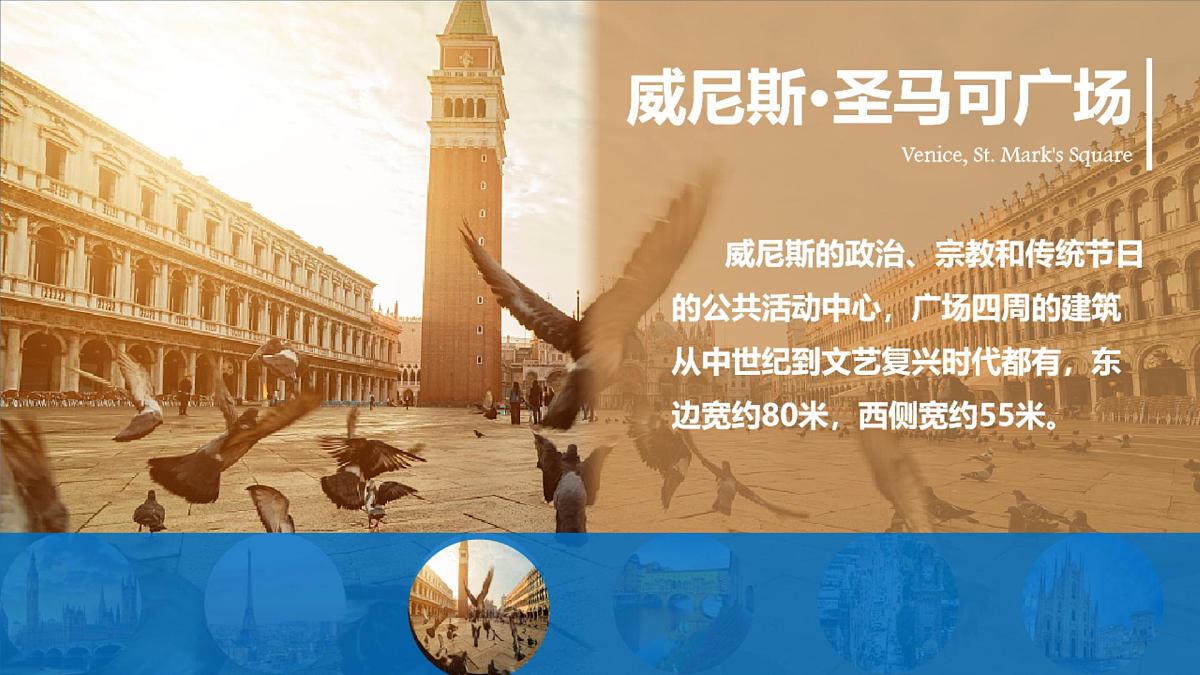 威尼斯·圣马可广场

Venice, St. Mark's Square

威尼斯的政治、宗教和传统节日的公共活动中心，广场四周的建筑从中世纪到文艺复兴时代都有，东边宽约80米，西侧宽约55米。